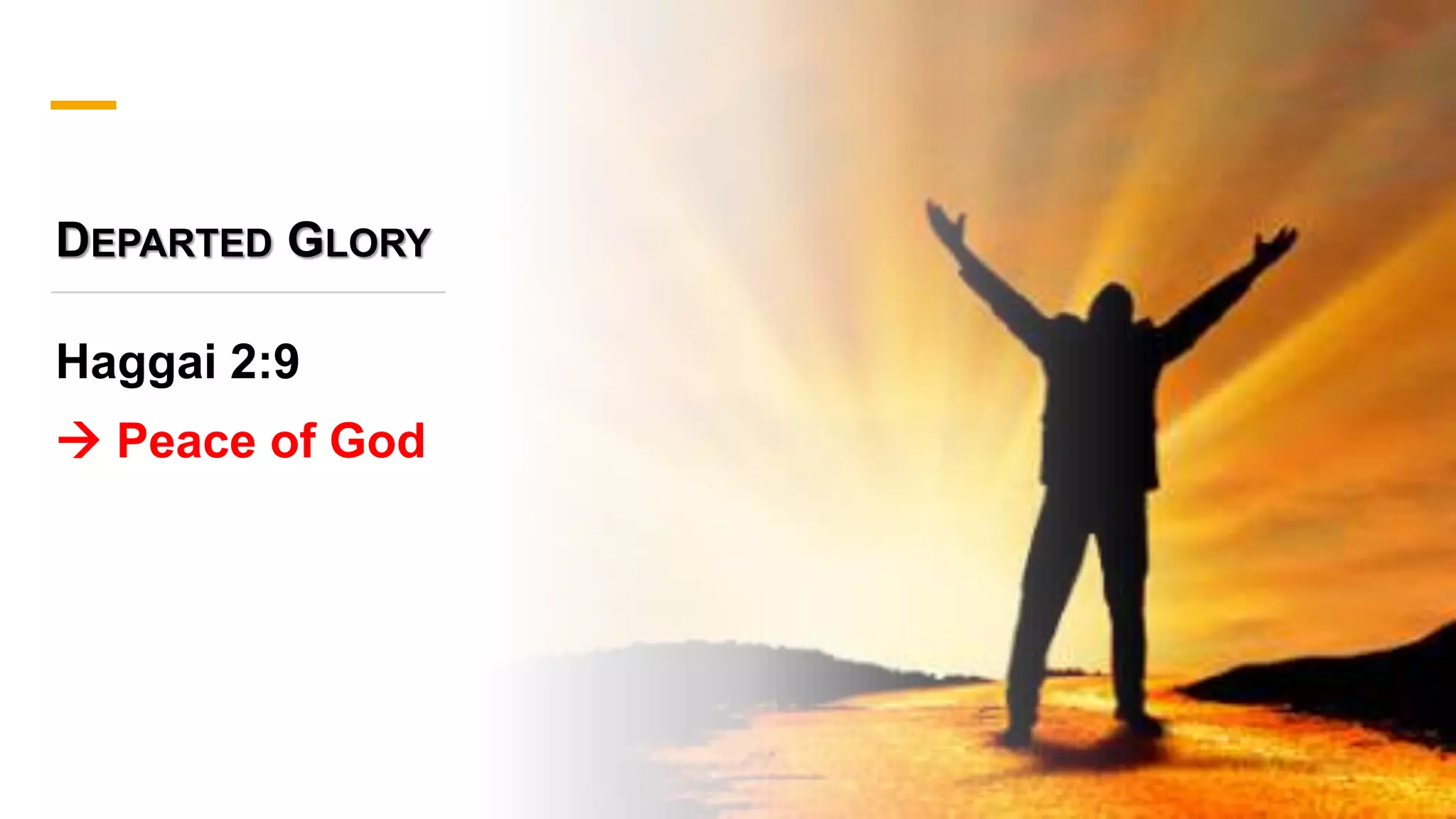 DEPARTED GLORY

Haggai 2:9

→ Peace of God